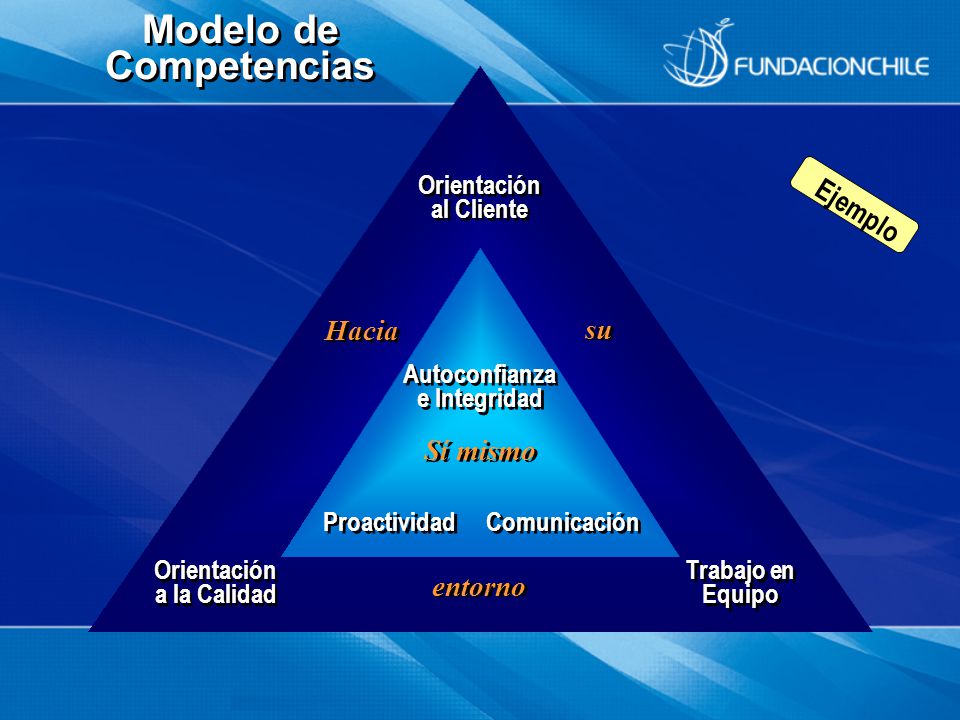 Modelo de Competencias

FUNDACIONCHILE

Ejemplo

Orientación al Cliente

Hacia

su

Autoconfianza e Integridad

Sí mismo

Proactividad

Comunicación

Orientación a la Calidad

entorno

Trabajo en Equipo